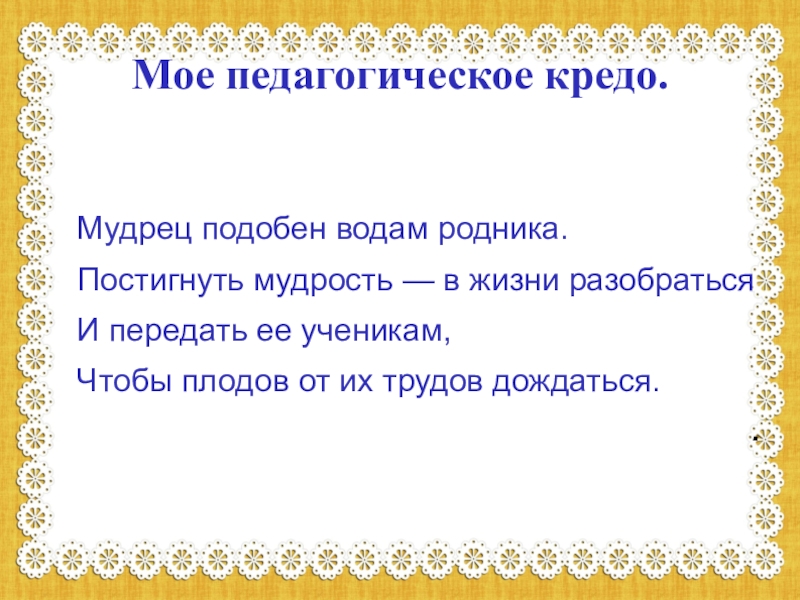 Мое педагогическое кредо.

Мудрец подобен водам родника.

Постигнуть мудрость — в жизни разобраться

И передать ее ученикам,

Чтобы плодов от их трудов дождаться.